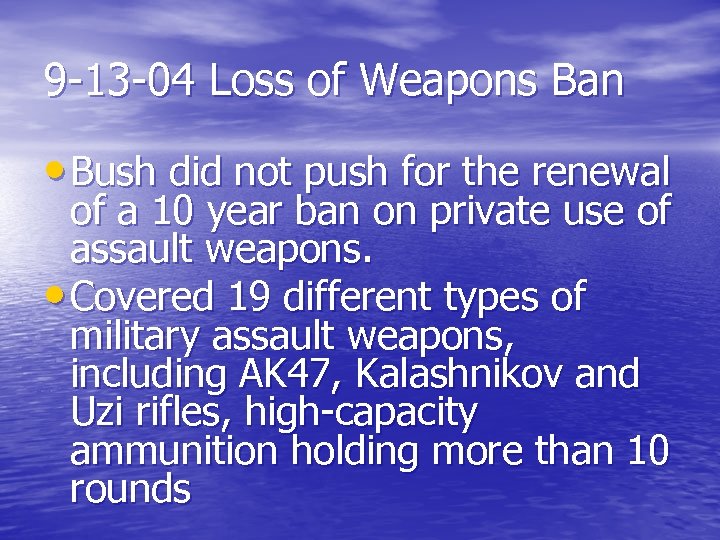 9-13-04 Loss of Weapons Ban

• Bush did not push for the renewal of a 10 year ban on private use of assault weapons.

• Covered 19 different types of military assault weapons, including AK47, Kalashnikov and Uzi rifles, high-capacity ammunition holding more than 10 rounds